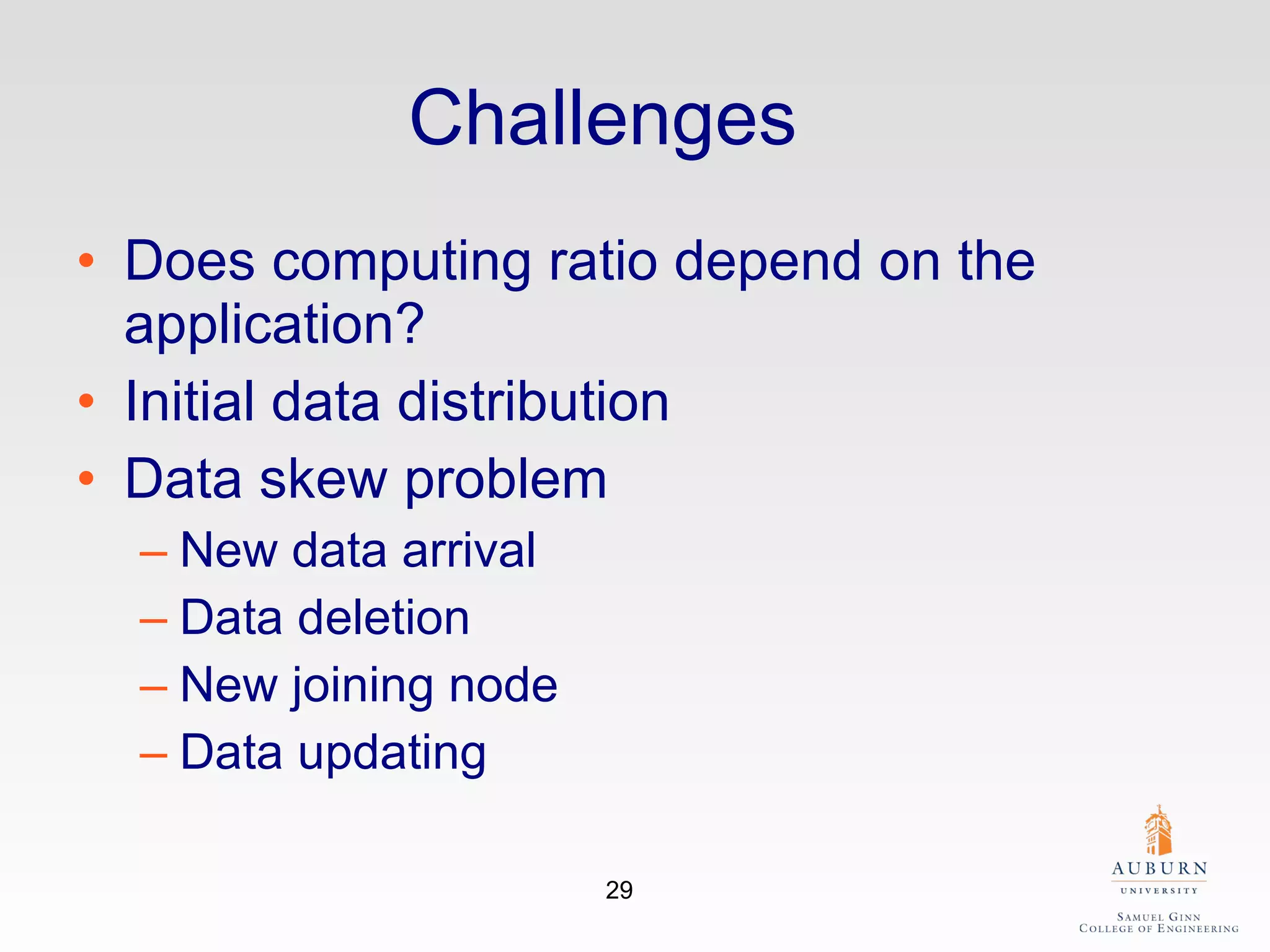 Challenges

• Does computing ratio depend on the application?
• Initial data distribution
• Data skew problem
– New data arrival
– Data deletion
– New joining node
– Data updating

29

AUBURN
UNIVERSITY
SAMUEL GINN
COLLEGE OF ENGINEERING